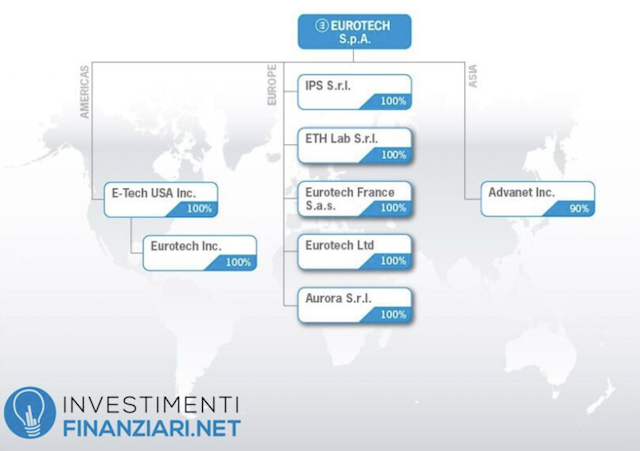 EUROTECH S.p.A.

AMERICAS

E-Tech USA Inc.
100%

Eurotech Inc.
100%

EUROPE

IPS S.r.l.
100%

ETH Lab S.r.l.
100%

Eurotech France S.a.s.
100%

Eurotech Ltd
100%

Aurora S.r.l.
100%

ASIA

Advanet Inc.
90%

INVESTIMENTI FINANZIARI.NET